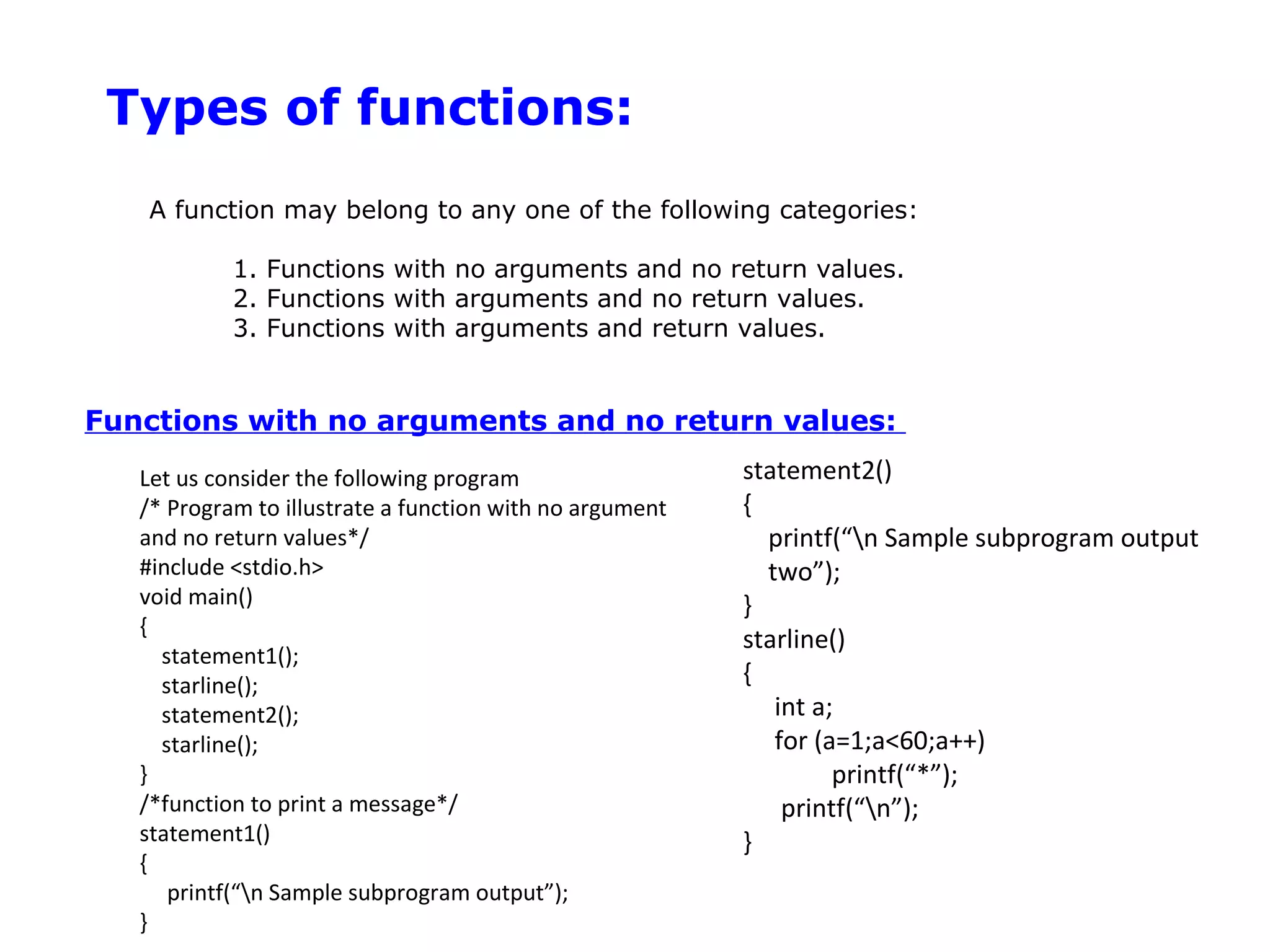 Types of functions:

A function may belong to any one of the following categories:

1. Functions with no arguments and no return values.
2. Functions with arguments and no return values.
3. Functions with arguments and return values.

Functions with no arguments and no return values:

Let us consider the following program
/* Program to illustrate a function with no argument and no return values*/
#include <stdio.h>
void main()
{
statement1();
starline();
statement2();
starline();
}
/*function to print a message*/
statement1()
{
printf(“\n Sample subprogram output”);
}

statement2()
{
printf(“\n Sample subprogram output two”);
}
starline()
{
int a;
for (a=1;a<60;a++)
printf(“*”);
printf(“\n”);
}